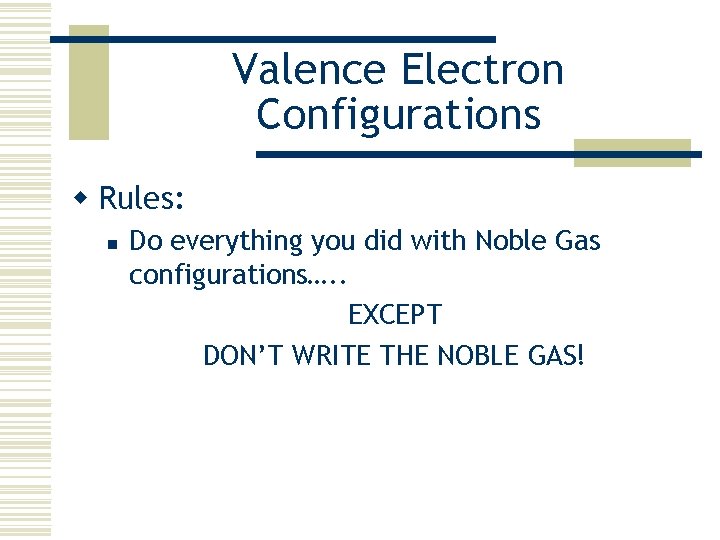 Valence Electron Configurations

Rules:

Do everything you did with Noble Gas configurations…..

EXCEPT

DON’T WRITE THE NOBLE GAS!